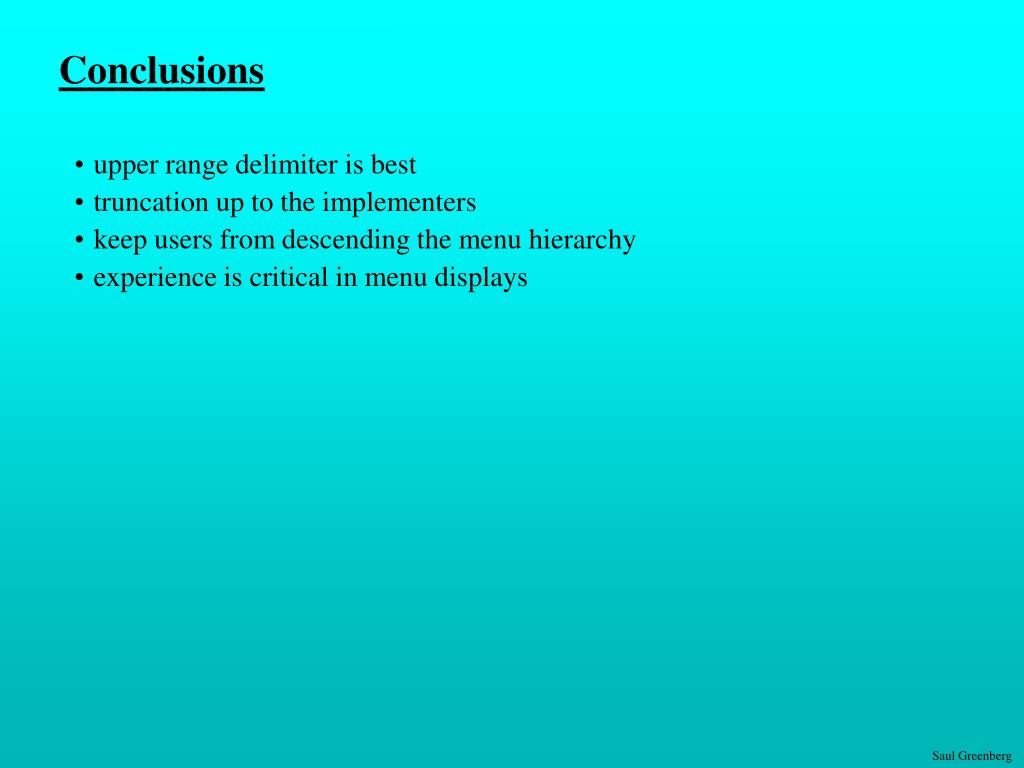 Conclusions

• upper range delimiter is best
• truncation up to the implementers
• keep users from descending the menu hierarchy
• experience is critical in menu displays

Saul Greenberg